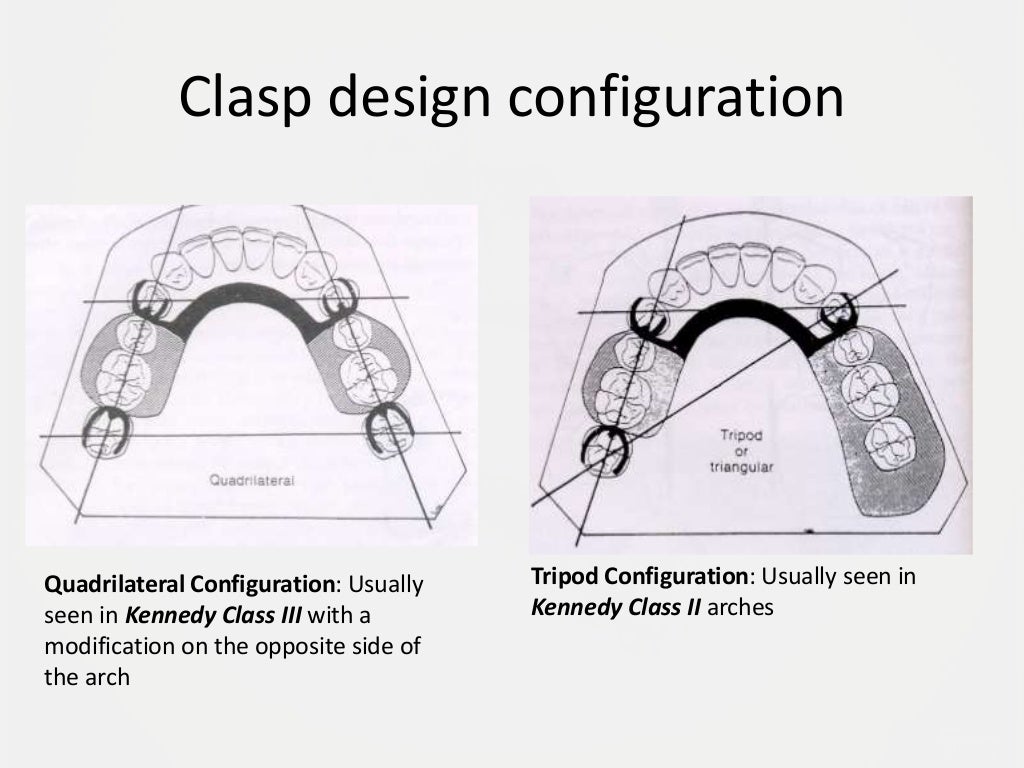 Clasp design configuration

Quadrilateral

Tripod or triangular

Quadrilateral Configuration: Usually seen in Kennedy Class III with a modification on the opposite side of the arch

Tripod Configuration: Usually seen in Kennedy Class II arches